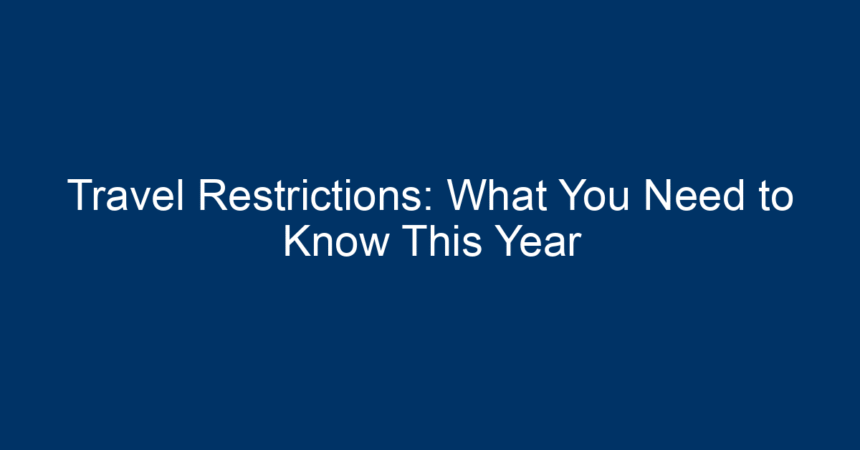 Travel Restrictions: What You Need to Know This Year